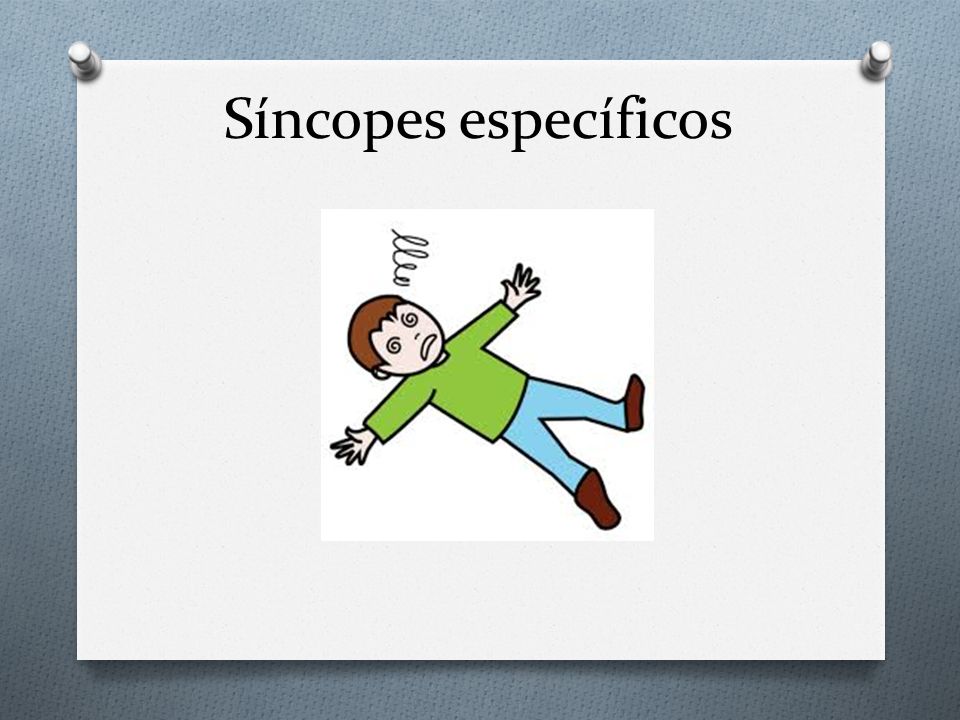 Síncopes específicos